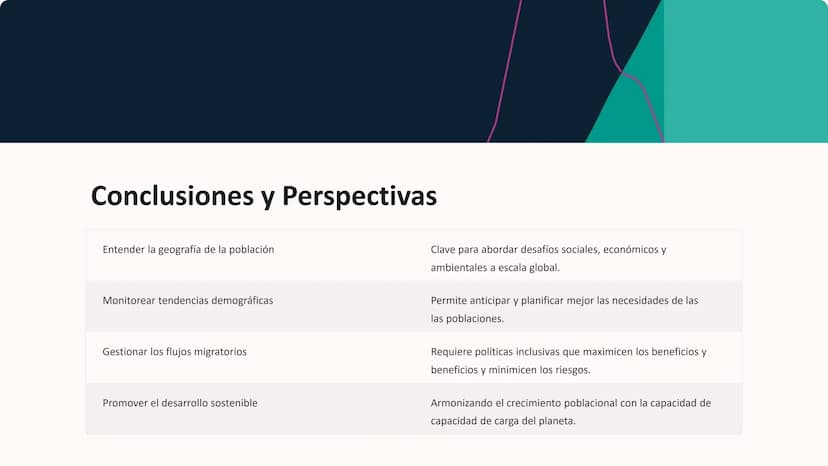 Conclusiones y Perspectivas

| | |
|---|---|
| Entender la geografía de la población | Clave para abordar desafíos sociales, económicos y ambientales a escala global. |
| Monitorear tendencias demográficas | Permite anticipar y planificar mejor las necesidades de las las poblaciones. |
| Gestionar los flujos migratorios | Requiere políticas inclusivas que maximicen los beneficios y beneficios y minimicen los riesgos. |
| Promover el desarrollo sostenible | Armonizando el crecimiento poblacional con la capacidad de capacidad de carga del planeta. |